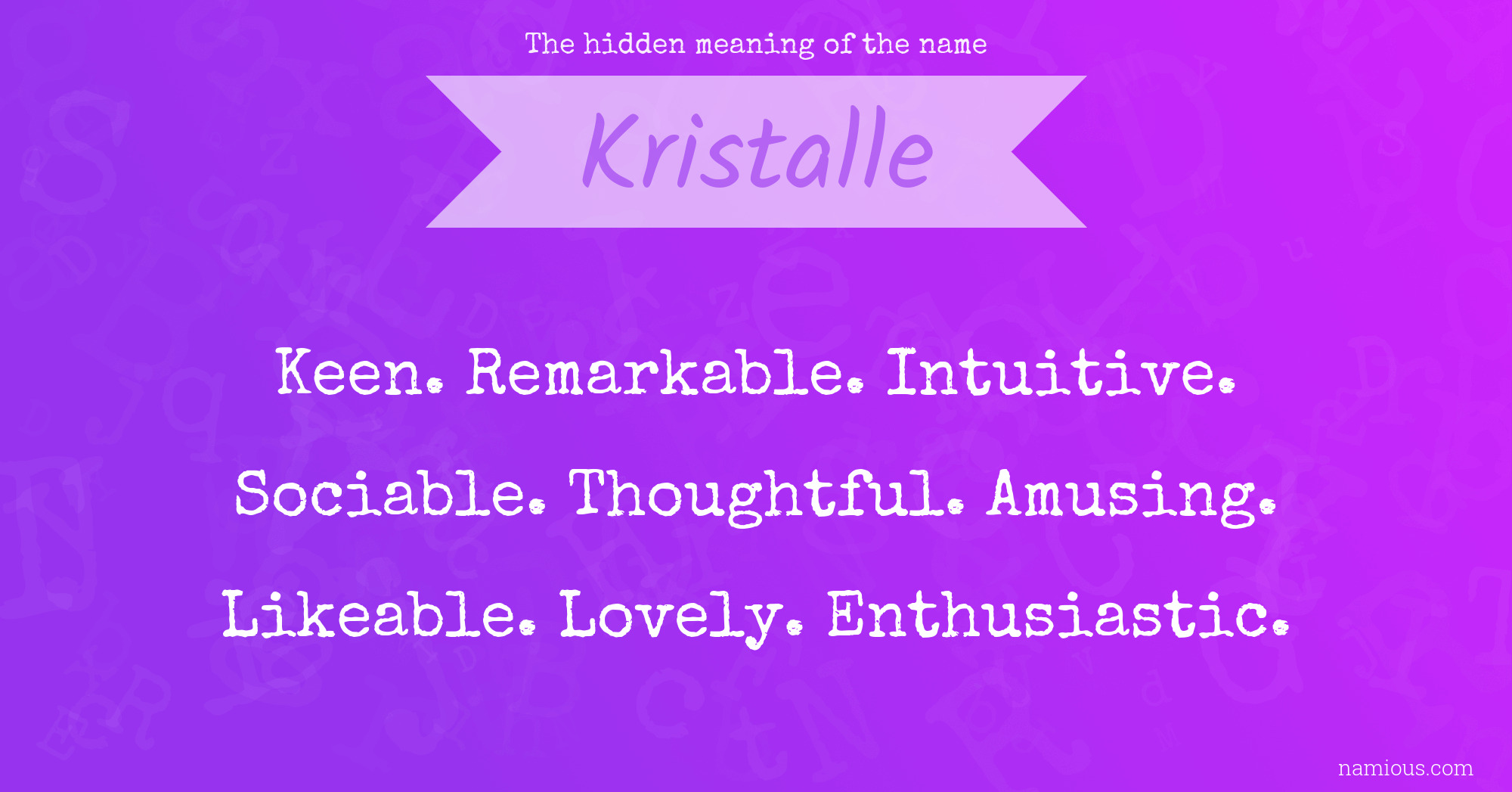 The hidden meaning of the name

Kristalle

Keen. Remarkable. Intuitive. Sociable. Thoughtful. Amusing. Likeable. Lovely. Enthusiastic.

namious.com